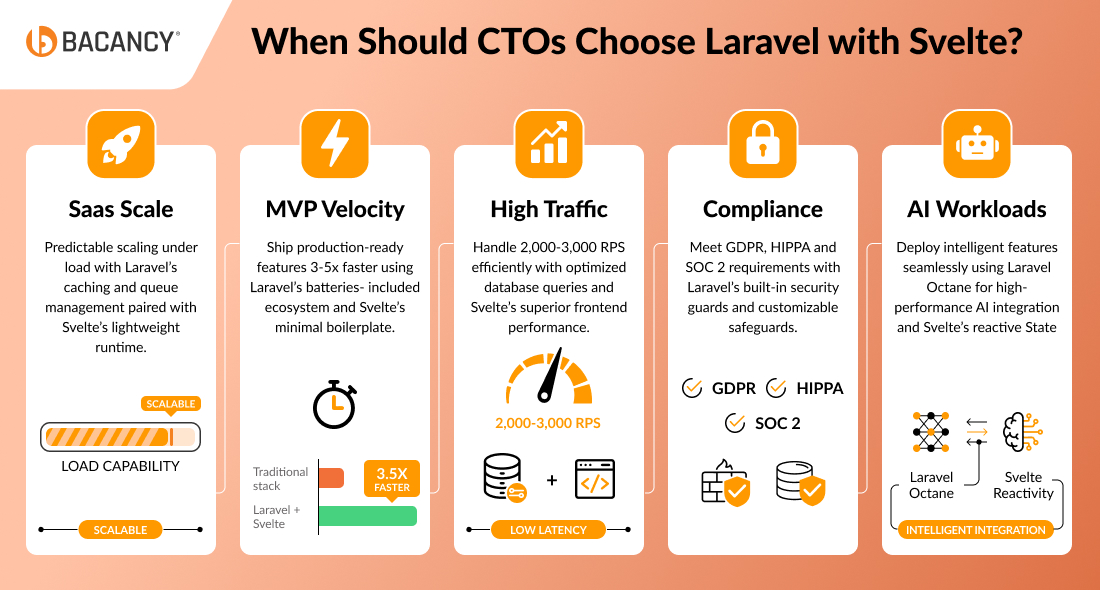 BACANCY®

When Should CTOs Choose Laravel with Svelte?

Saas Scale

Predictable scaling under load with Laravel's caching and queue management paired with Svelte's lightweight runtime.

SCALABLE

LOAD CAPABILITY

SCALABLE

MVP Velocity

Ship production-ready features 3-5x faster using Laravel's batteries- included ecosystem and Svelte's minimal boilerplate.

Traditional stack

3.5X FASTER

Laravel + Svelte

High Traffic

Handle 2,000-3,000 RPS efficiently with optimized database queries and Svelte's superior frontend performance.

2,000-3,000 RPS

+

LOW LATENCY

Compliance

Meet GDPR, HIPPA and SOC 2 requirements with Laravel's built-in security guards and customizable safeguards.

GDPR HIPPA

SOC 2

AI Workloads

Deploy intelligent features seamlessly using Laravel Octane for high-performance AI integration and Svelte's reactive State

Laravel Octane

Svelte Reactivity

INTELLIGENT INTEGRATION